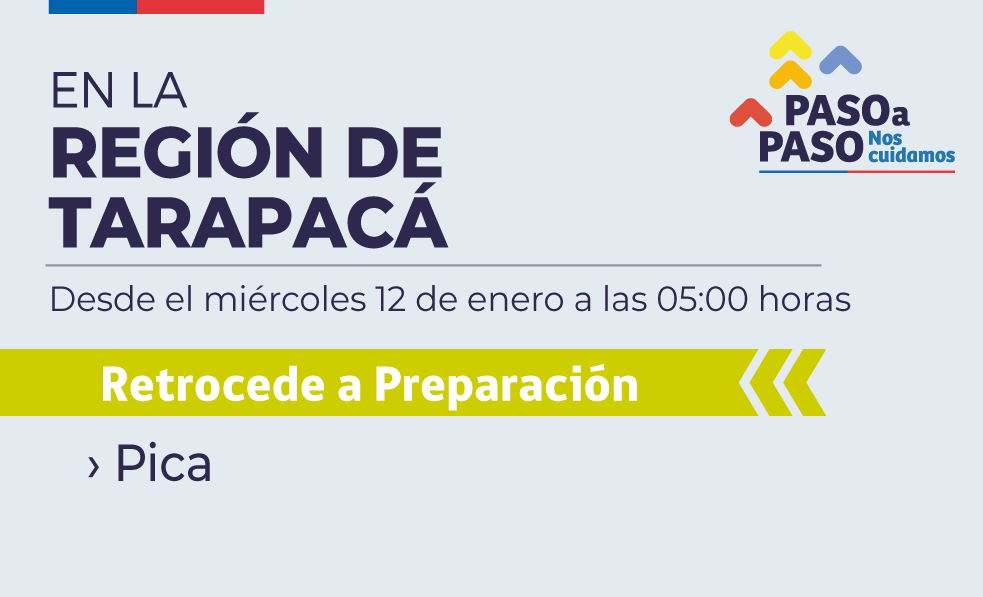 EN LA
REGIÓN DE
TARAPACÁ

PASO a PASO Nos cuidamos

Desde el miércoles 12 de enero a las 05:00 horas

Retrocede a Preparación

› Pica